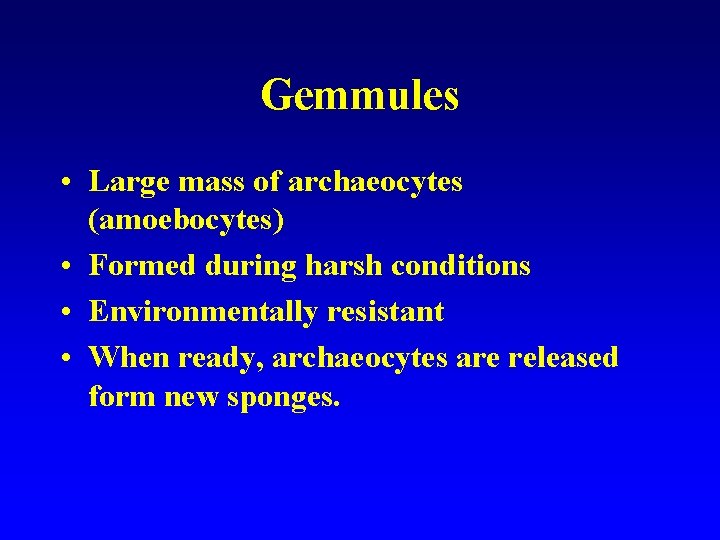 Gemmules

• Large mass of archaeocytes (amoebocytes)
• Formed during harsh conditions
• Environmentally resistant
• When ready, archaeocytes are released form new sponges.